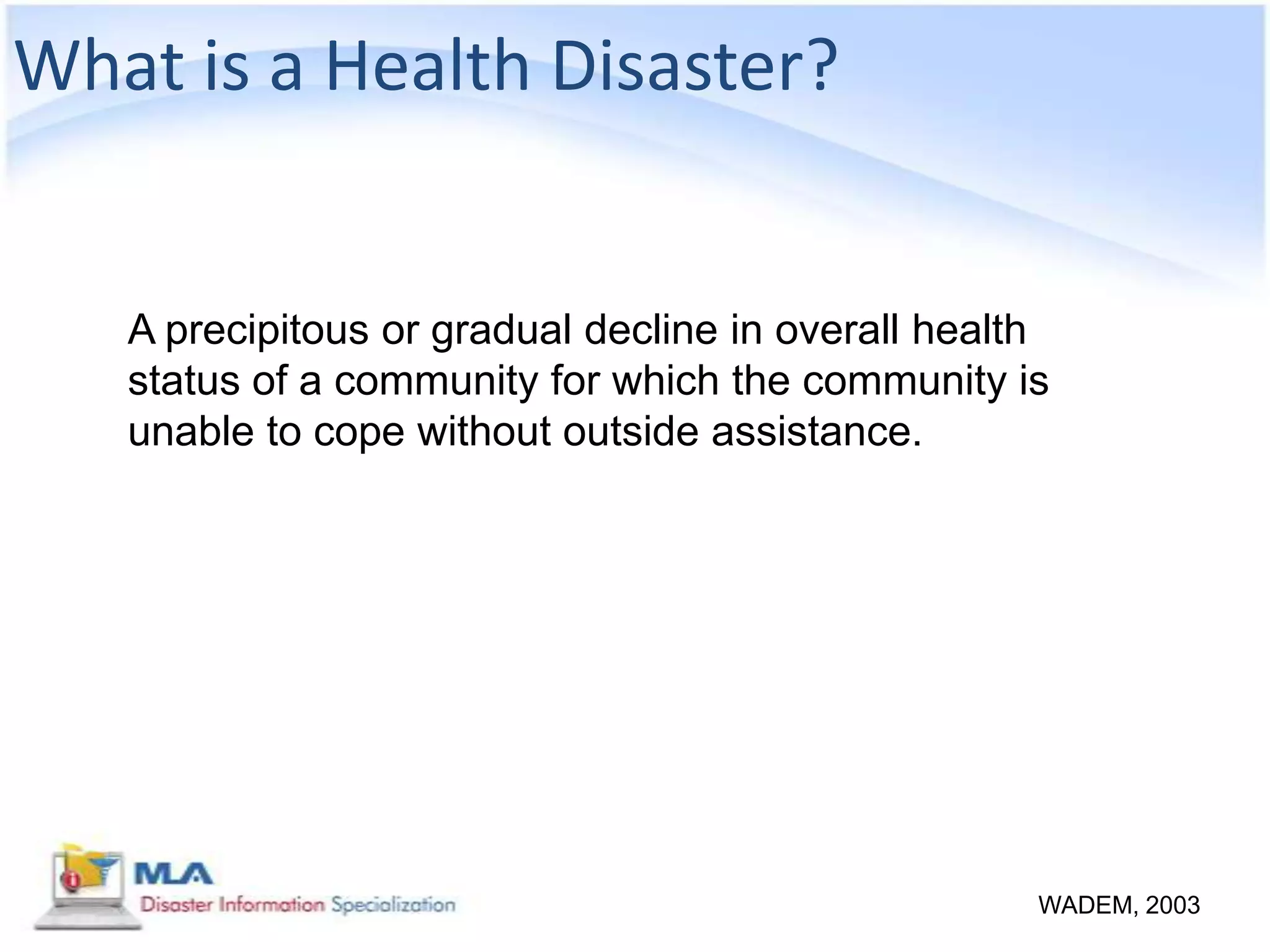 What is a Health Disaster?

A precipitous or gradual decline in overall health status of a community for which the community is unable to cope without outside assistance.

MLA
Disaster Information Specialization

WADEM, 2003